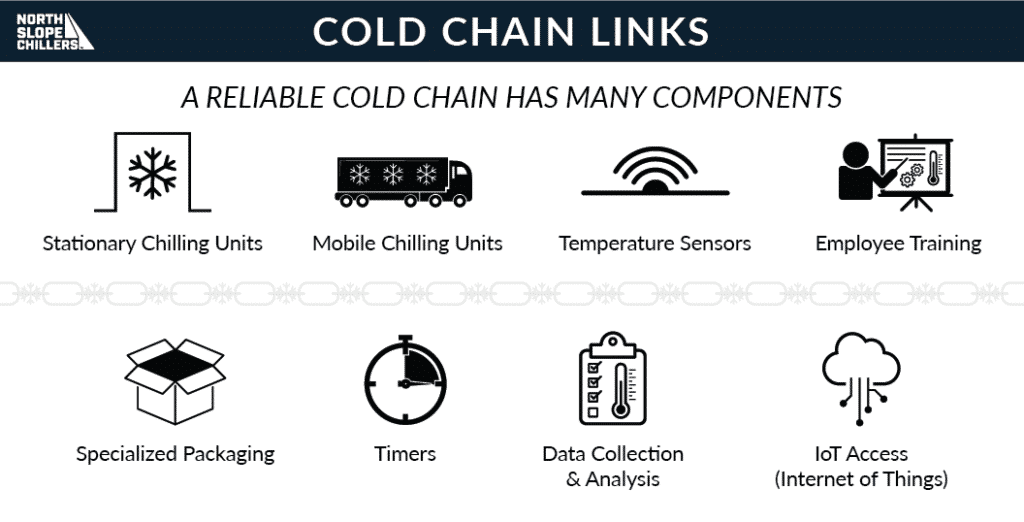 NORTH SLOPE CHILLERS

COLD CHAIN LINKS

A RELIABLE COLD CHAIN HAS MANY COMPONENTS

Stationary Chilling Units

Mobile Chilling Units

Temperature Sensors

Employee Training

Specialized Packaging

Timers

Data Collection & Analysis

IoT Access (Internet of Things)